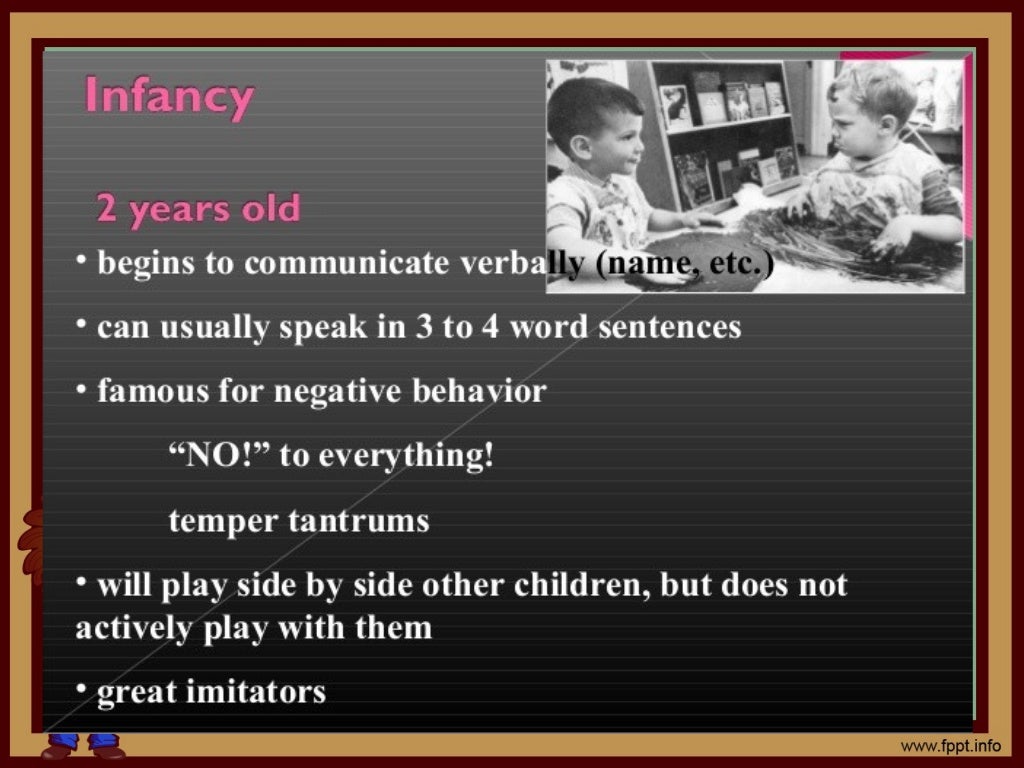 Infancy

2 years old

• begins to communicate verbally (name, etc.)

• can usually speak in 3 to 4 word sentences

• famous for negative behavior

"NO!" to everything!

temper tantrums

• will play side by side other children, but does not actively play with them

• great imitators

www.fppt.info